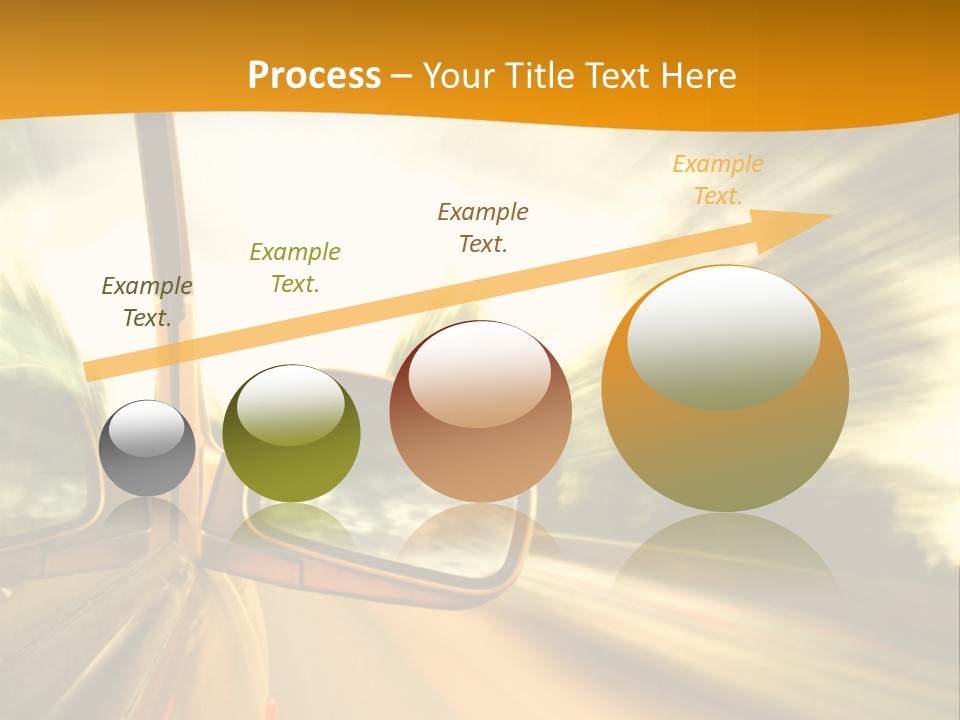 Process – Your Title Text Here

Example Text.

Example Text.

Example Text.

Example Text.